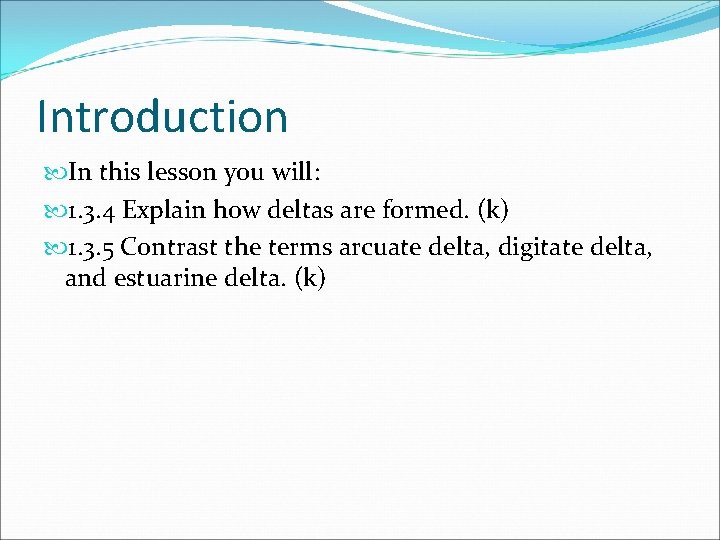 Introduction

In this lesson you will:

1.3.4 Explain how deltas are formed. (k)

1.3.5 Contrast the terms arcuate delta, digitate delta, and estuarine delta. (k)